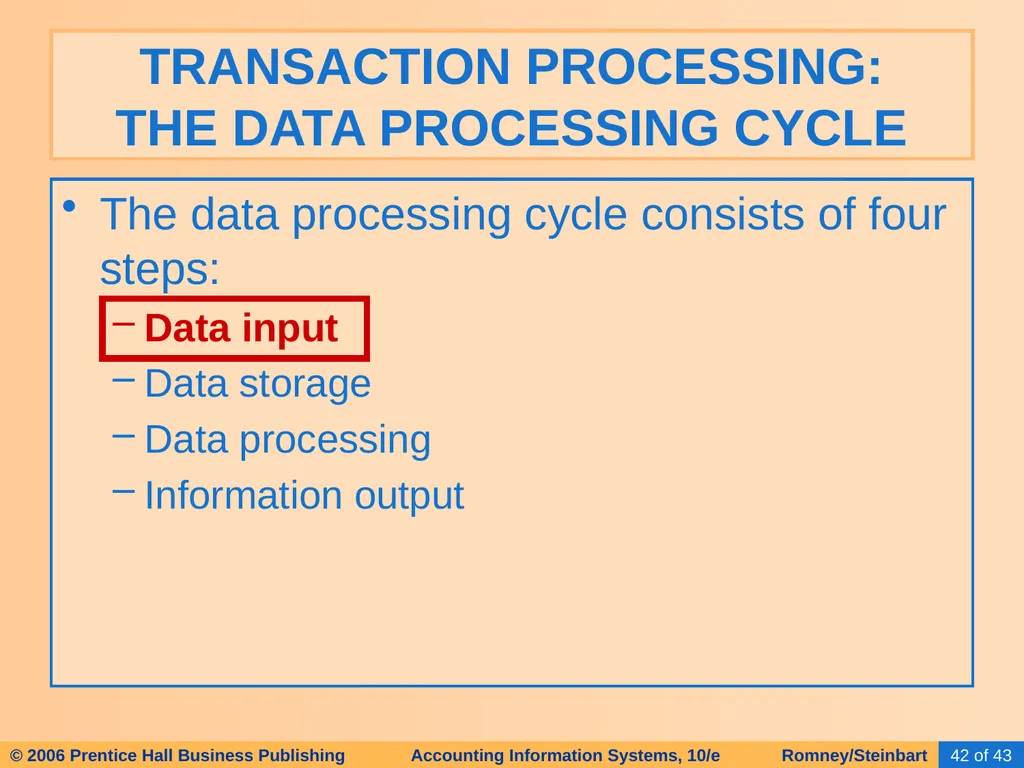 TRANSACTION PROCESSING:
THE DATA PROCESSING CYCLE

• The data processing cycle consists of four steps:
– Data input
– Data storage
– Data processing
– Information output

© 2006 Prentice Hall Business Publishing Accounting Information Systems, 10/e Romney/Steinbart 42 of 43